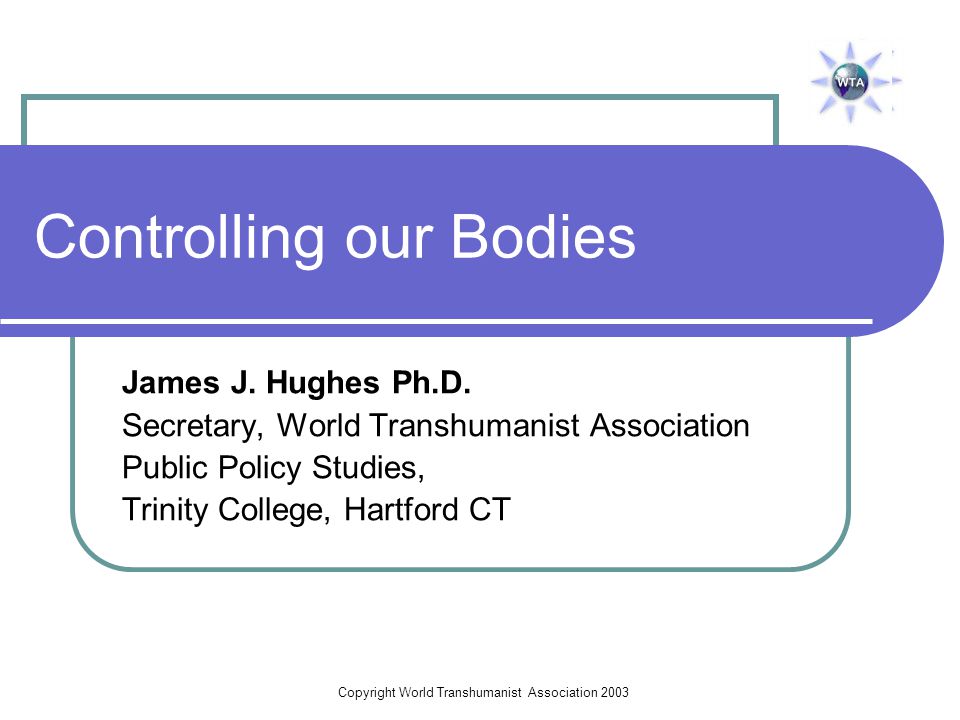 WTA

Controlling our Bodies

James J. Hughes Ph.D.
Secretary, World Transhumanist Association
Public Policy Studies,
Trinity College, Hartford CT

Copyright World Transhumanist Association 2003